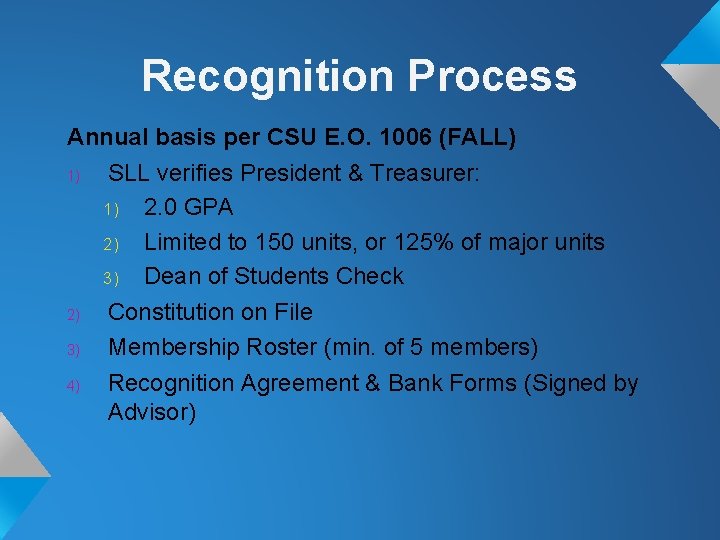 Recognition Process

Annual basis per CSU E.O. 1006 (FALL)

1) SLL verifies President & Treasurer:
   1) 2.0 GPA
   2) Limited to 150 units, or 125% of major units
   3) Dean of Students Check
2) Constitution on File
3) Membership Roster (min. of 5 members)
4) Recognition Agreement & Bank Forms (Signed by Advisor)